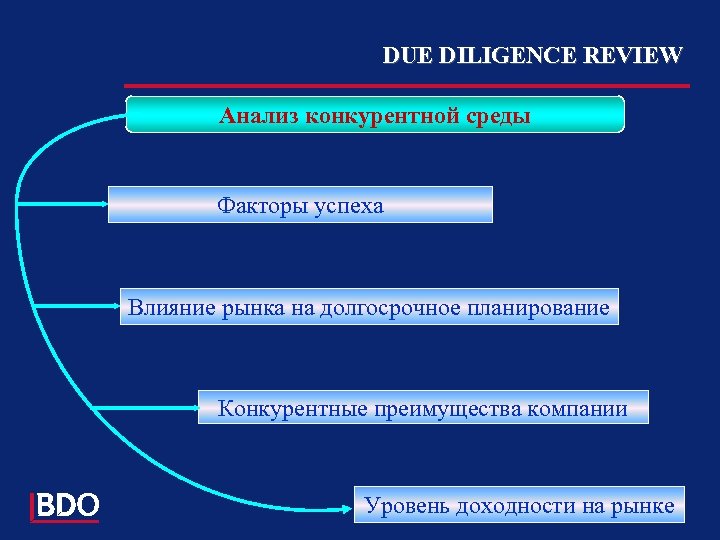 DUE DILIGENCE REVIEW

Анализ конкурентной среды

Факторы успеха

Влияние рынка на долгосрочное планирование

Конкурентные преимущества компании

Уровень доходности на рынке

BDO